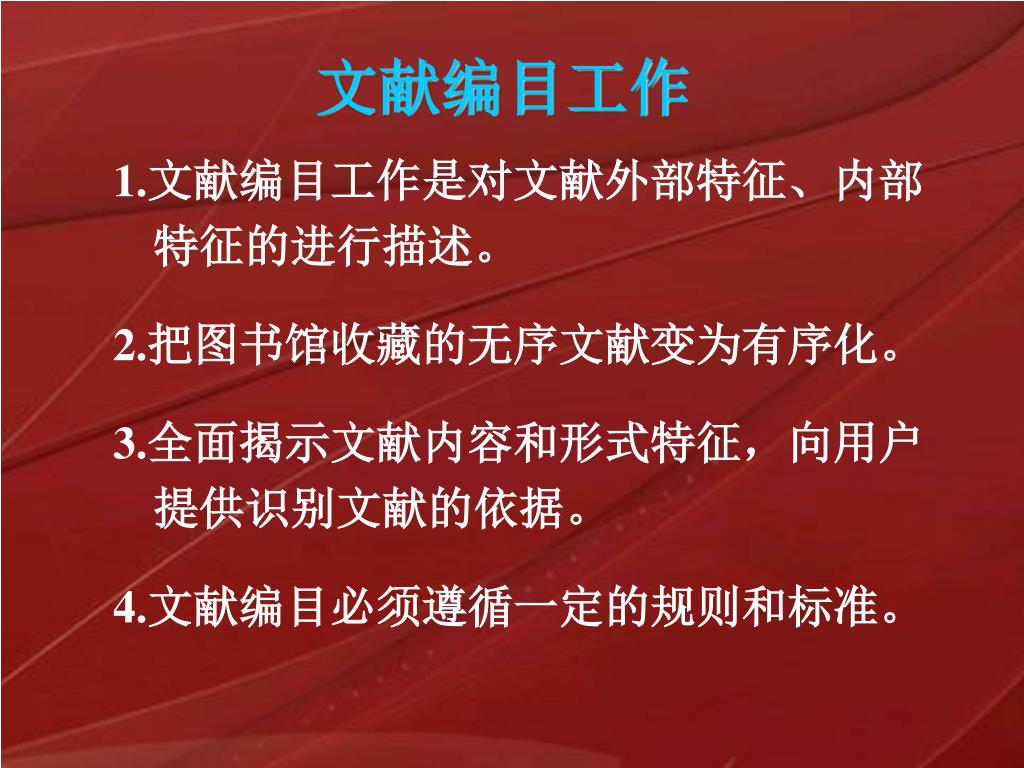 文献编目工作

1.文献编目工作是对文献外部特征、内部特征的进行描述。

2.把图书馆收藏的无序文献变为有序化。

3.全面揭示文献内容和形式特征，向用户提供识别文献的依据。

4.文献编目必须遵循一定的规则和标准。